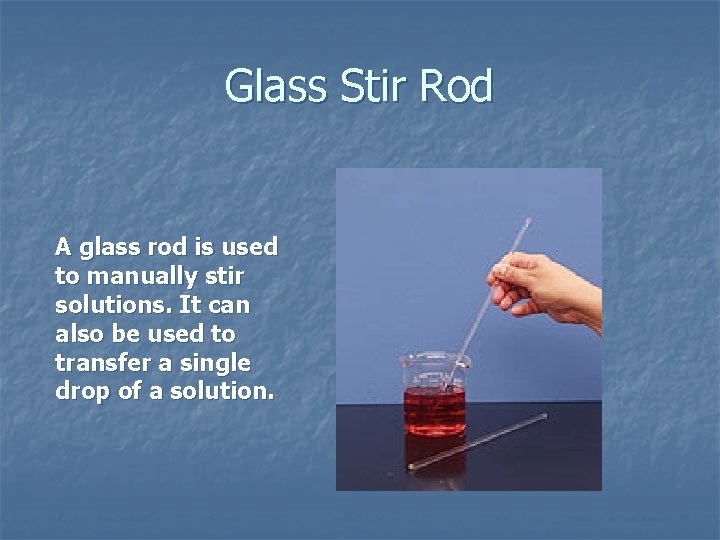 Glass Stir Rod

A glass rod is used to manually stir solutions. It can also be used to transfer a single drop of a solution.